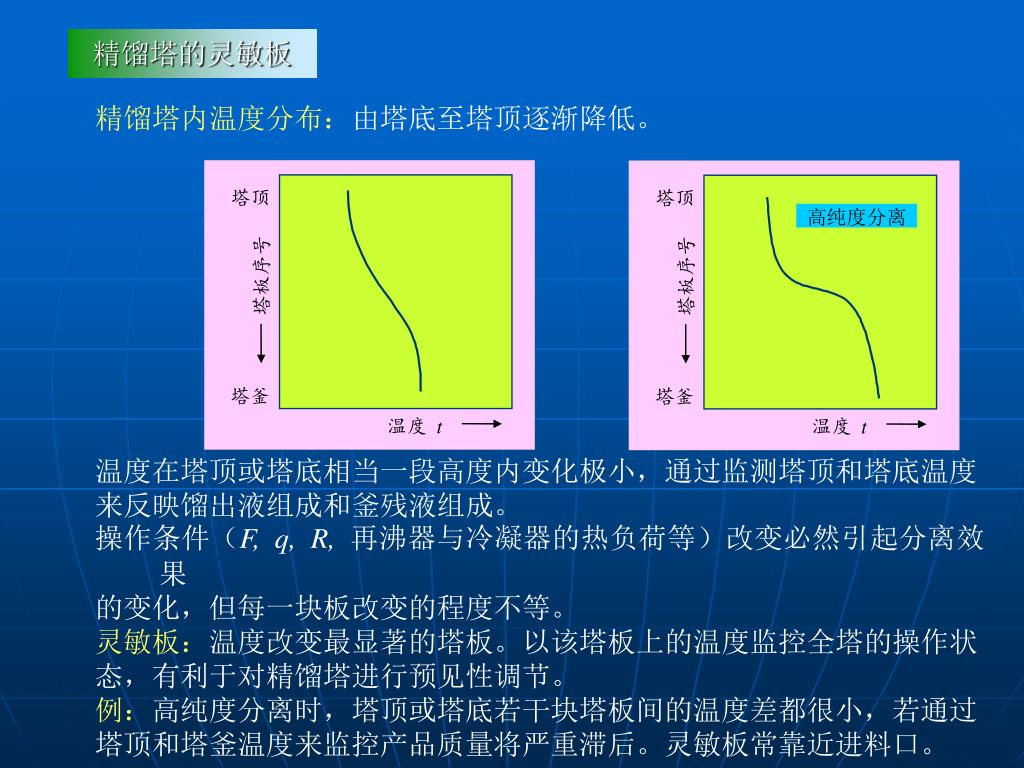 精馏塔的灵敏板

精馏塔内温度分布：由塔底至塔顶逐渐降低。

塔顶

塔板序号

塔釜

温度 $t$

塔顶

高纯度分离

塔板序号

塔釜

温度 $t$

温度在塔顶或塔底相当一段高度内变化极小，通过监测塔顶和塔底温度来反映馏出液组成和釜残液组成。

操作条件（$F$, $q$, $R$, 再沸器与冷凝器的热负荷等）改变必然引起分离效果的变化，但每一块板改变的程度不等。

灵敏板：温度改变最显著的塔板。以该塔板上的温度监控全塔的操作状态，有利于对精馏塔进行预见性调节。

例：高纯度分离时，塔顶或塔底若干块塔板间的温度差都很小，若通过塔顶和塔釜温度来监控产品质量将严重滞后。灵敏板常靠近进料口。